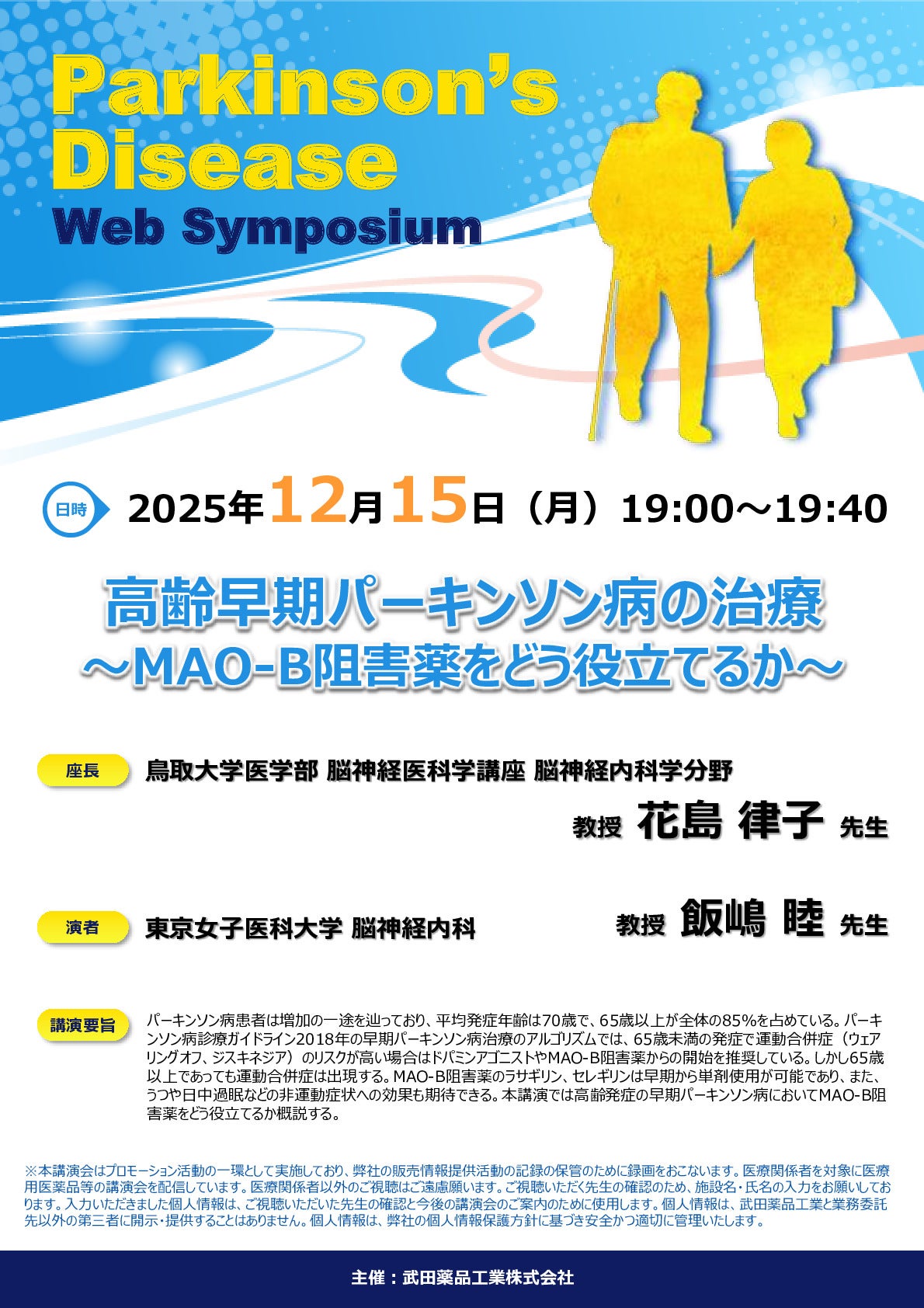 Parkinson's Disease
Web Symposium

日時 2025年12月15日（月）19:00～19:40

高齢早期パーキンソン病の治療
～MAO-B阻害薬をどう役立てるか～

座長 鳥取大学医学部 脳神経医科学講座 脳神経内科学分野
教授 花島 律子 先生

演者 東京女子医科大学 脳神経内科 教授 飯嶋 睦 先生

講演要旨 パーキンソン病患者は増加の一途を辿っており、平均発症年齢は70歳で、65歳以上が全体の85%を占めている。パーキンソン病診療ガイドライン2018年の早期パーキンソン病治療のアルゴリズムでは、65歳未満の発症で運動合併症（ウェアリングオフ、ジスキネジア）のリスクが高い場合はドパミンアゴニストやMAO-B阻害薬からの開始を推奨している。しかし65歳以上であっても運動合併症は出現する。MAO-B阻害薬のラサギリン、セレギリンは早期から単剤使用が可能であり、また、うつや日中過眠などの非運動症状への効果も期待できる。本講演では高齢発症の早期パーキンソン病においてMAO-B阻害薬をどう役立てるか概説する。

※本講演会はプロモーション活動の一環として実施しており、弊社の販売情報提供活動の記録の保管のために録画をおこないます。医療関係者を対象に医療用医薬品等の講演会を配信しています。医療関係者以外のご視聴はご遠慮願います。ご視聴いただく先生の確認のため、施設名・氏名の入力をお願いしております。入力いただきました個人情報は、ご視聴いただいた先生の確認と今後の講演会のご案内のために使用します。個人情報は、武田薬品工業と業務委託先以外の第三者に開示・提供することはありません。個人情報は、弊社の個人情報保護方針に基づき安全かつ適切に管理いたします。

主催：武田薬品工業株式会社